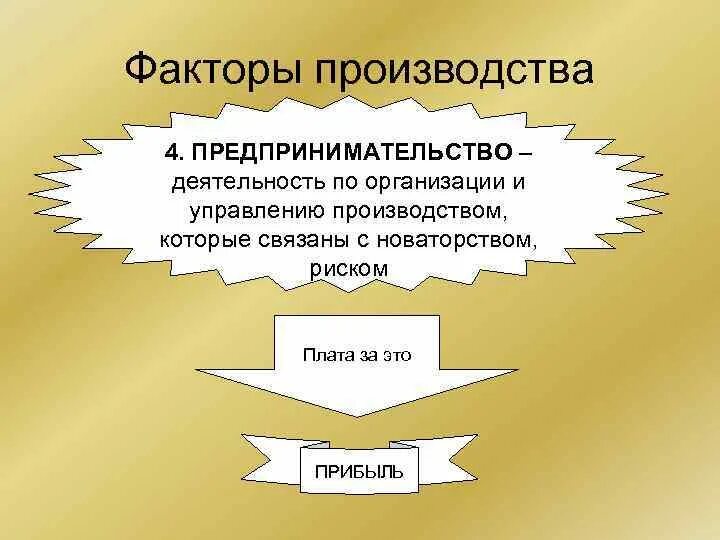 Факторы производства

4. ПРЕДПРИНИМАТЕЛЬСТВО – деятельность по организации и управлению производством, которые связаны с новаторством, риском

Плата за это

ПРИБЫЛЬ